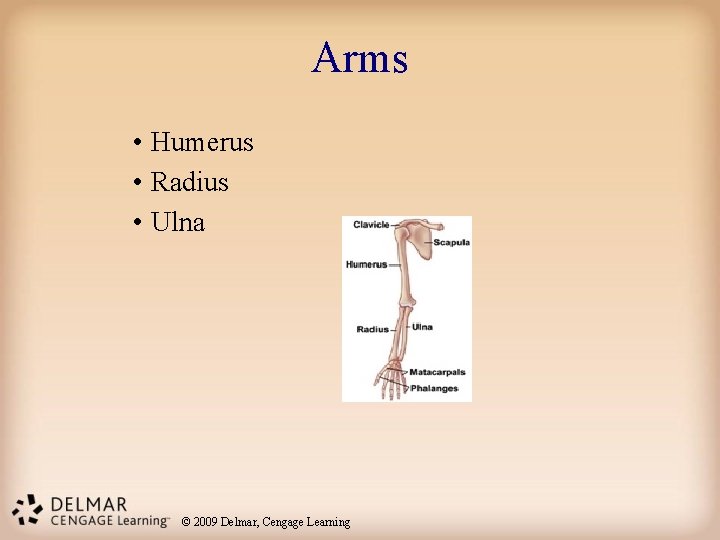 Arms

• Humerus
• Radius
• Ulna

Clavicle
Scapula
Humerus
Radius
Ulna
Matacarpals
Phalanges

DELMAR
CENGAGE Learning™
© 2009 Delmar, Cengage Learning